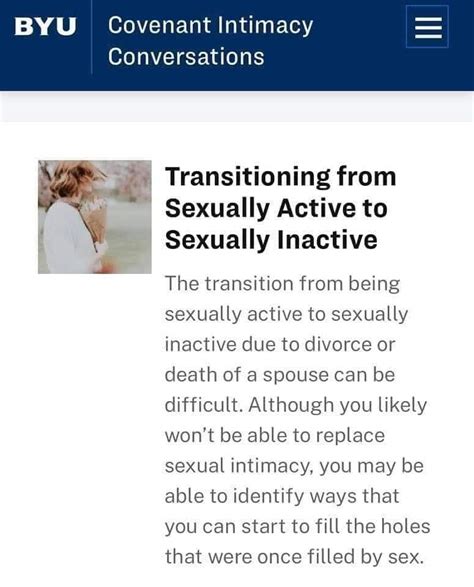 BYU Covenant Intimacy Conversations

Transitioning from Sexually Active to Sexually Inactive

The transition from being sexually active to sexually inactive due to divorce or death of a spouse can be difficult. Although you likely won't be able to replace sexual intimacy, you may be able to identify ways that you can start to fill the holes that were once filled by sex.